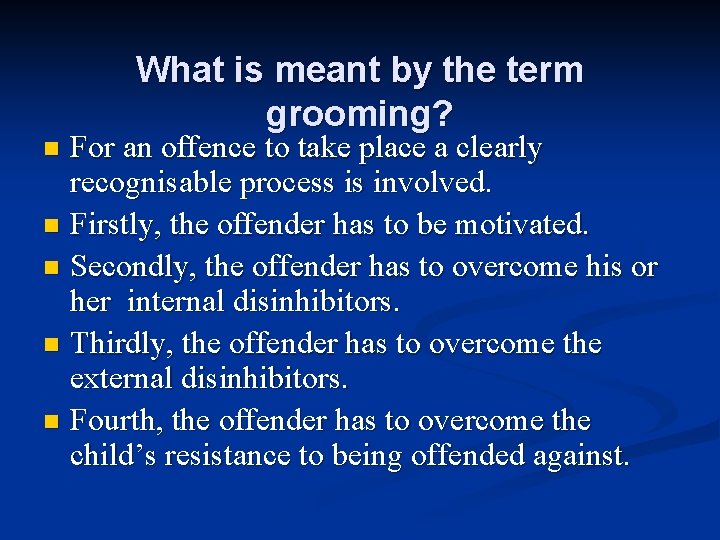 What is meant by the term grooming?

• For an offence to take place a clearly recognisable process is involved.
• Firstly, the offender has to be motivated.
• Secondly, the offender has to overcome his or her internal disinhibitors.
• Thirdly, the offender has to overcome the external disinhibitors.
• Fourth, the offender has to overcome the child's resistance to being offended against.